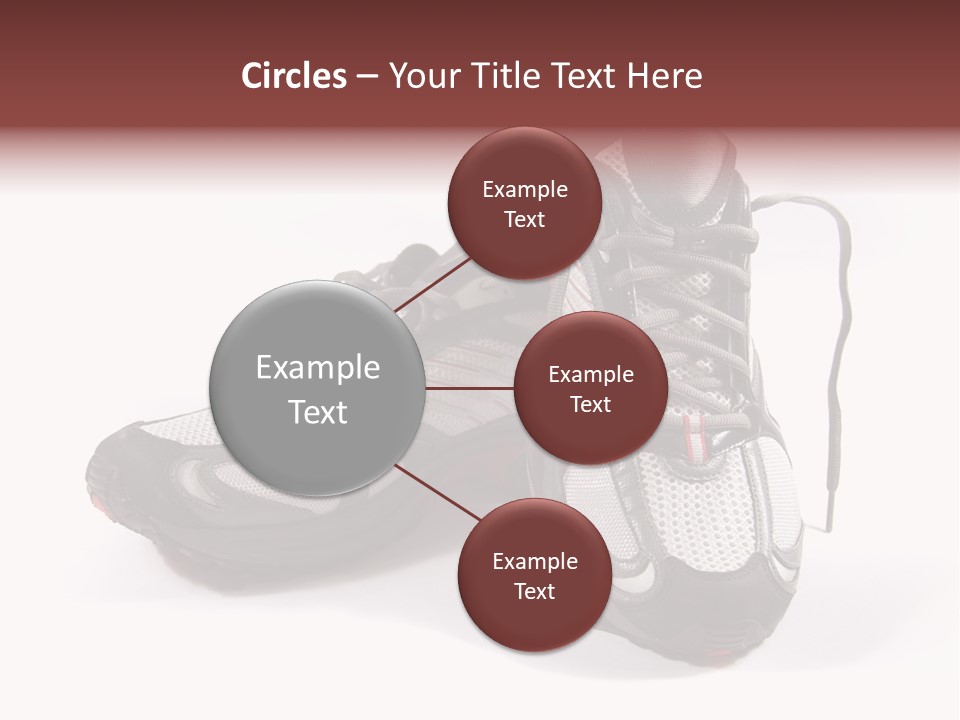 Circles – Your Title Text Here

Example Text

Example Text

Example Text

Example Text